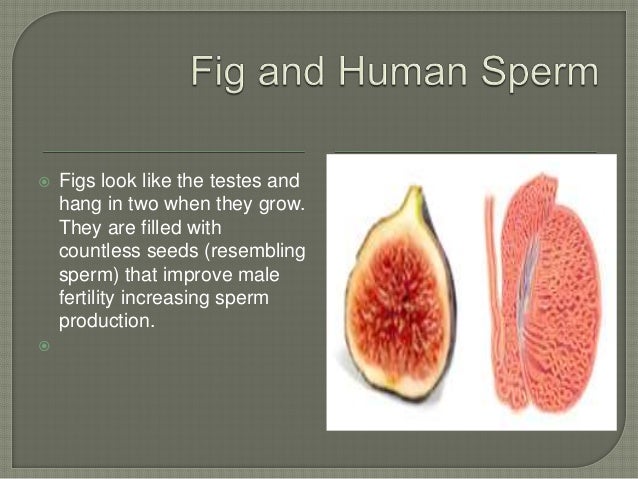 Fig and Human Sperm

Figs look like the testes and hang in two when they grow. They are filled with countless seeds (resembling sperm) that improve male fertility increasing sperm production.